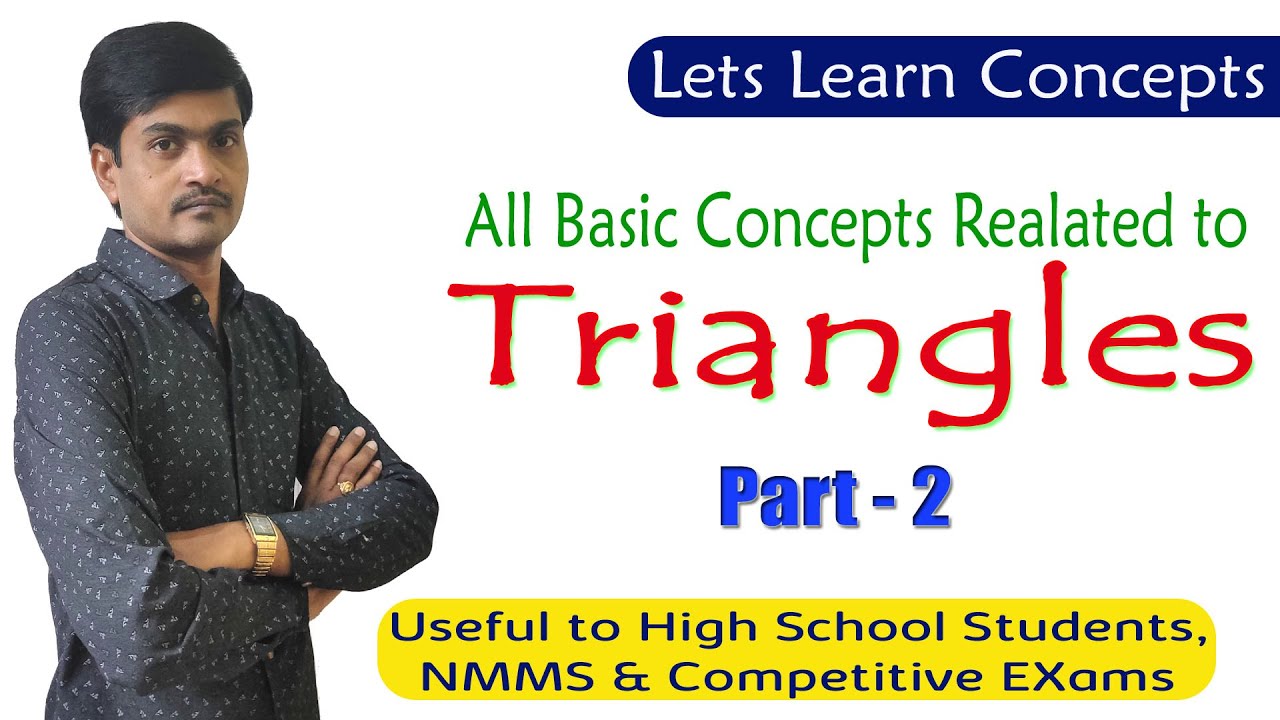 Lets Learn Concepts

All Basic Concepts Realated to

Triangles

Part - 2

Useful to High School Students, NMMS & Competitive EXams